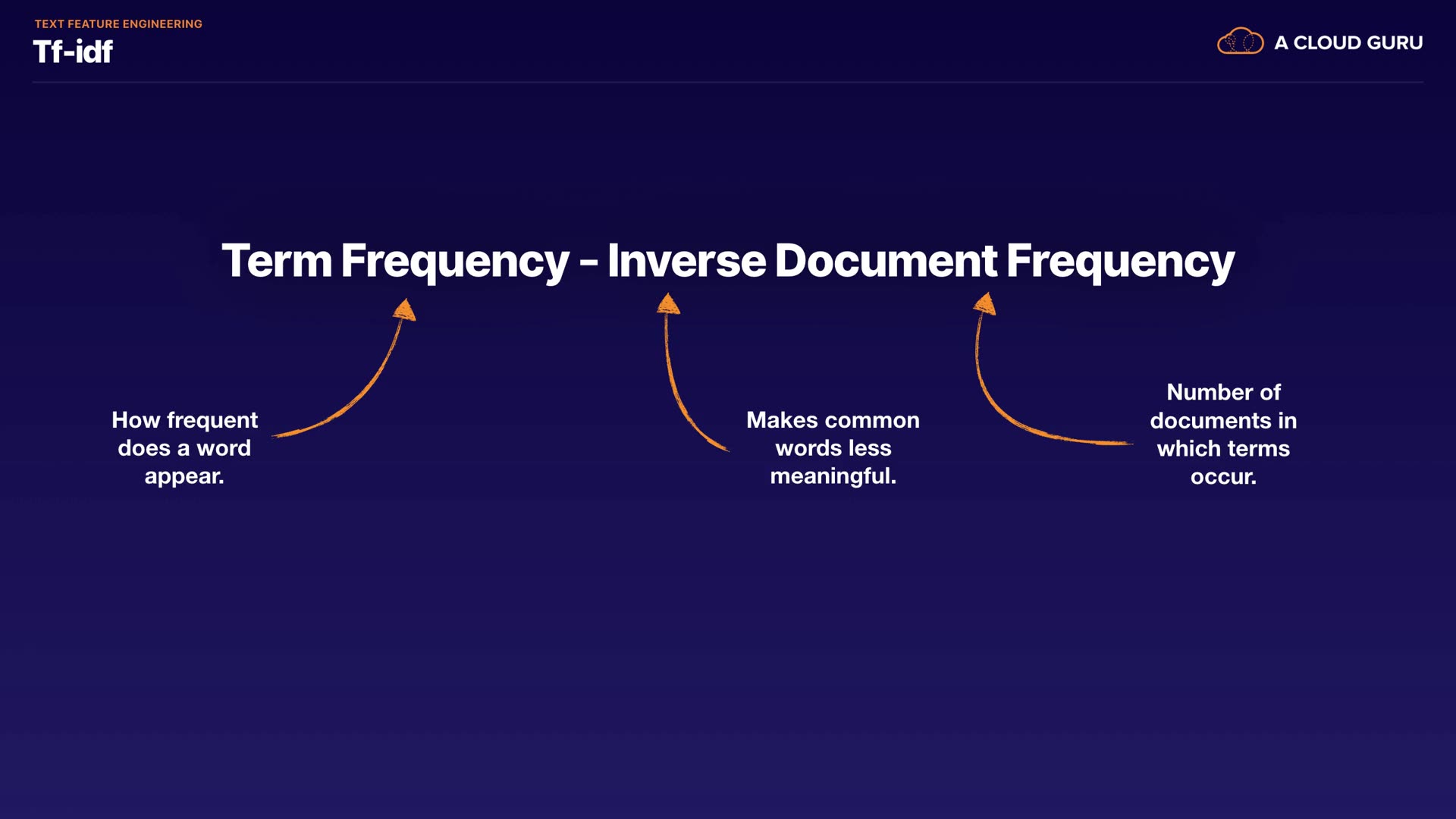 TEXT FEATURE ENGINEERING
Tf-idf

A CLOUD GURU

Term Frequency - Inverse Document Frequency

How frequent does a word appear.

Makes common words less meaningful.

Number of documents in which terms occur.